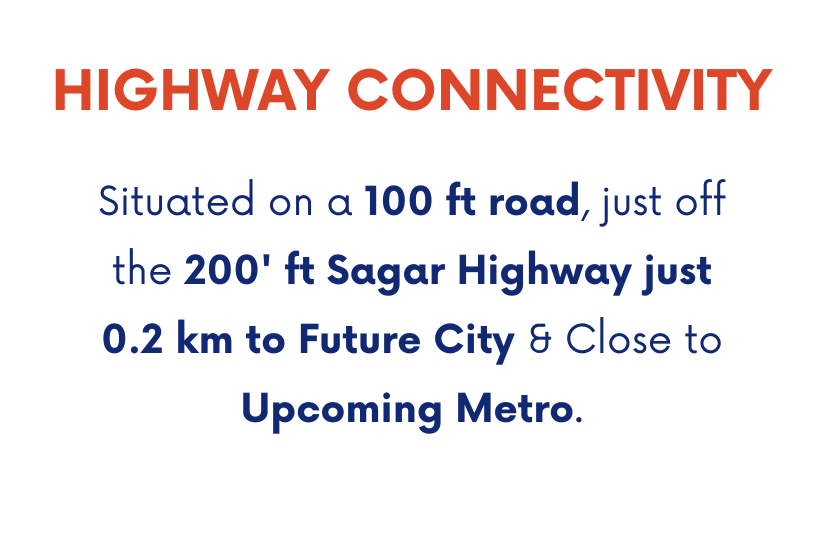 HIGHWAY CONNECTIVITY

Situated on a 100 ft road, just off the 200' ft Sagar Highway just 0.2 km to Future City & Close to Upcoming Metro.